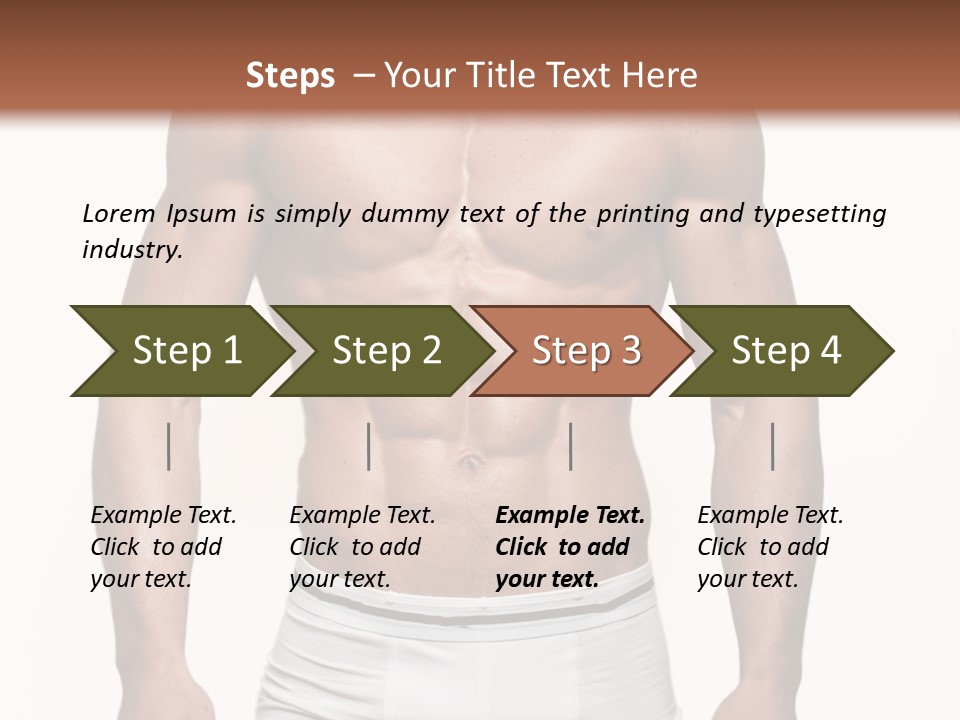 Steps – Your Title Text Here

Lorem Ipsum is simply dummy text of the printing and typesetting industry.

Step 1

Step 2

Step 3

Step 4

Example Text. Click to add your text.

Example Text. Click to add your text.

Example Text. Click to add your text.

Example Text. Click to add your text.